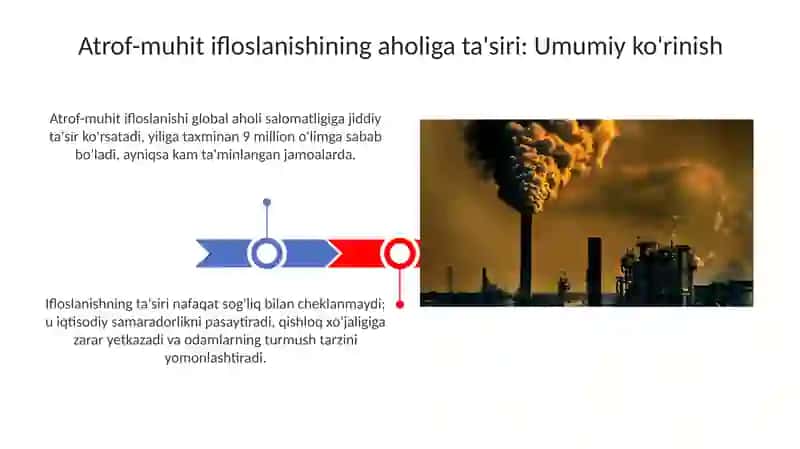 Atrof-muhit ifloslanishining aholiga ta'siri: Umumiy ko'rinish

Atrof-muhit ifloslanishi global aholi salomatligiga jiddiy ta'sir ko'rsatadi, yiliga taxminan 9 million o'limga sabab bo'ladi, ayniqsa kam ta'minlangan jamoalarda.

Ifloslanishning ta'siri nafaqat sog'liq bilan cheklanmaydi; u iqtisodiy samaradorlikni pasaytiradi, qishloq xo'jaligiga zarar yetkazadi va odamlarning turmush tarzini yomonlashtiradi.